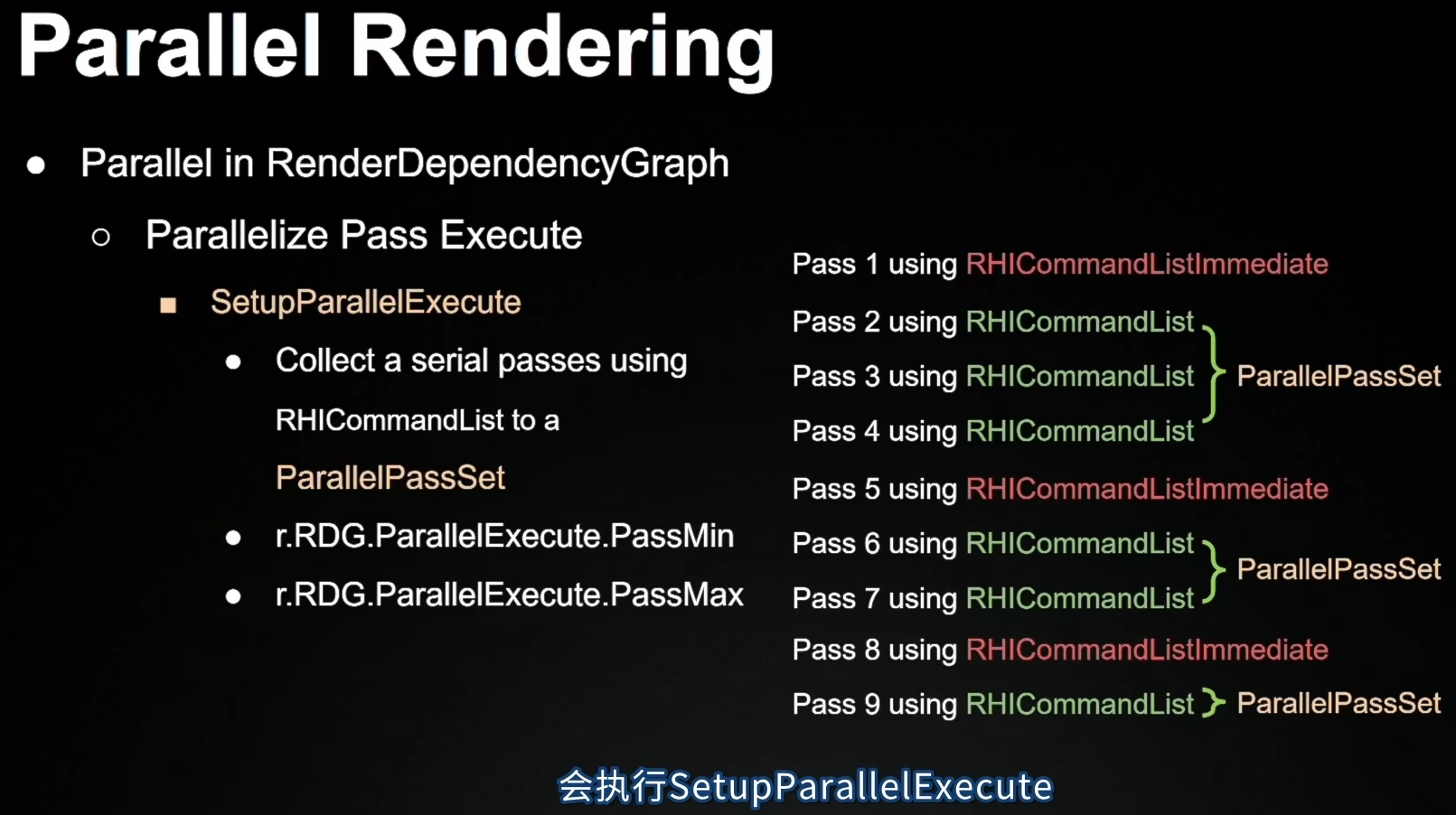 Parallel Rendering

● Parallel in RenderDependencyGraph

○ Parallelize Pass Execute

■ SetupParallelExecute

● Collect a serial passes using RHICommandList to a ParallelPassSet

● r.RDG.ParallelExecute.PassMin

● r.RDG.ParallelExecute.PassMax

Pass 1 using RHICommandListImmediate

Pass 2 using RHICommandList

Pass 3 using RHICommandList

Pass 4 using RHICommandList

ParallelPassSet

Pass 5 using RHICommandListImmediate

Pass 6 using RHICommandList

Pass 7 using RHICommandList

ParallelPassSet

Pass 8 using RHICommandListImmediate

Pass 9 using RHICommandList

ParallelPassSet

会执行SetupParallelExecute